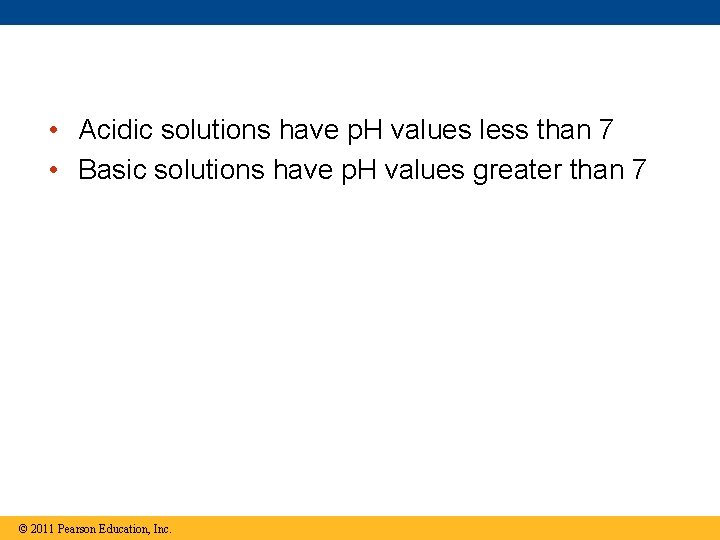 • Acidic solutions have pH values less than 7
• Basic solutions have pH values greater than 7

© 2011 Pearson Education, Inc.